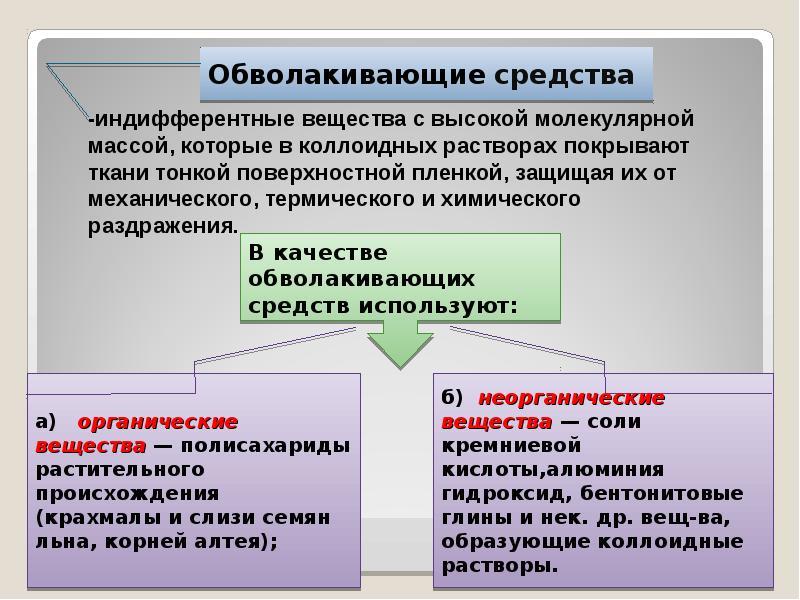 Обволакивающие средства

-индифферентные вещества с высокой молекулярной массой, которые в коллоидных растворах покрывают ткани тонкой поверхностной пленкой, защищая их от механического, термического и химического раздражения.

В качестве обволакивающих средств используют:

а) органические вещества — полисахариды растительного происхождения (крахмалы и слизи семян льна, корней алтея);

б) неорганические вещества — соли кремниевой кислоты,алюминия гидроксид, бентонитовые глины и нек. др. вещ-ва, образующие коллоидные растворы.